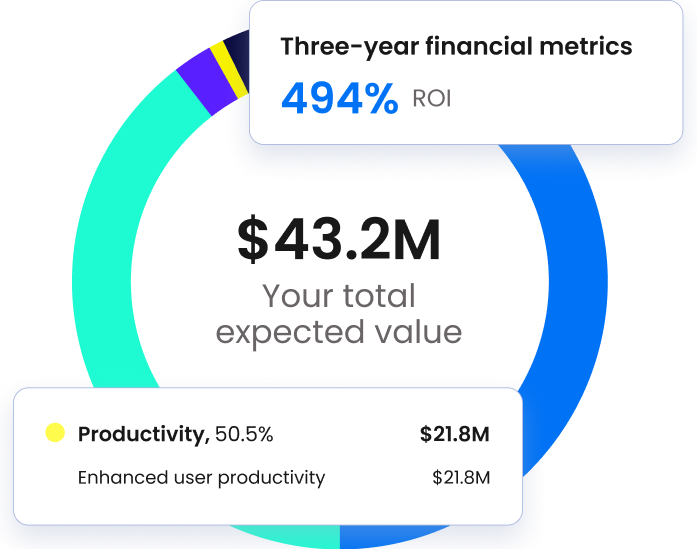 Three-year financial metrics
494% ROI

$43.2M
Your total expected value

Productivity, 50.5% $21.8M
Enhanced user productivity $21.8M